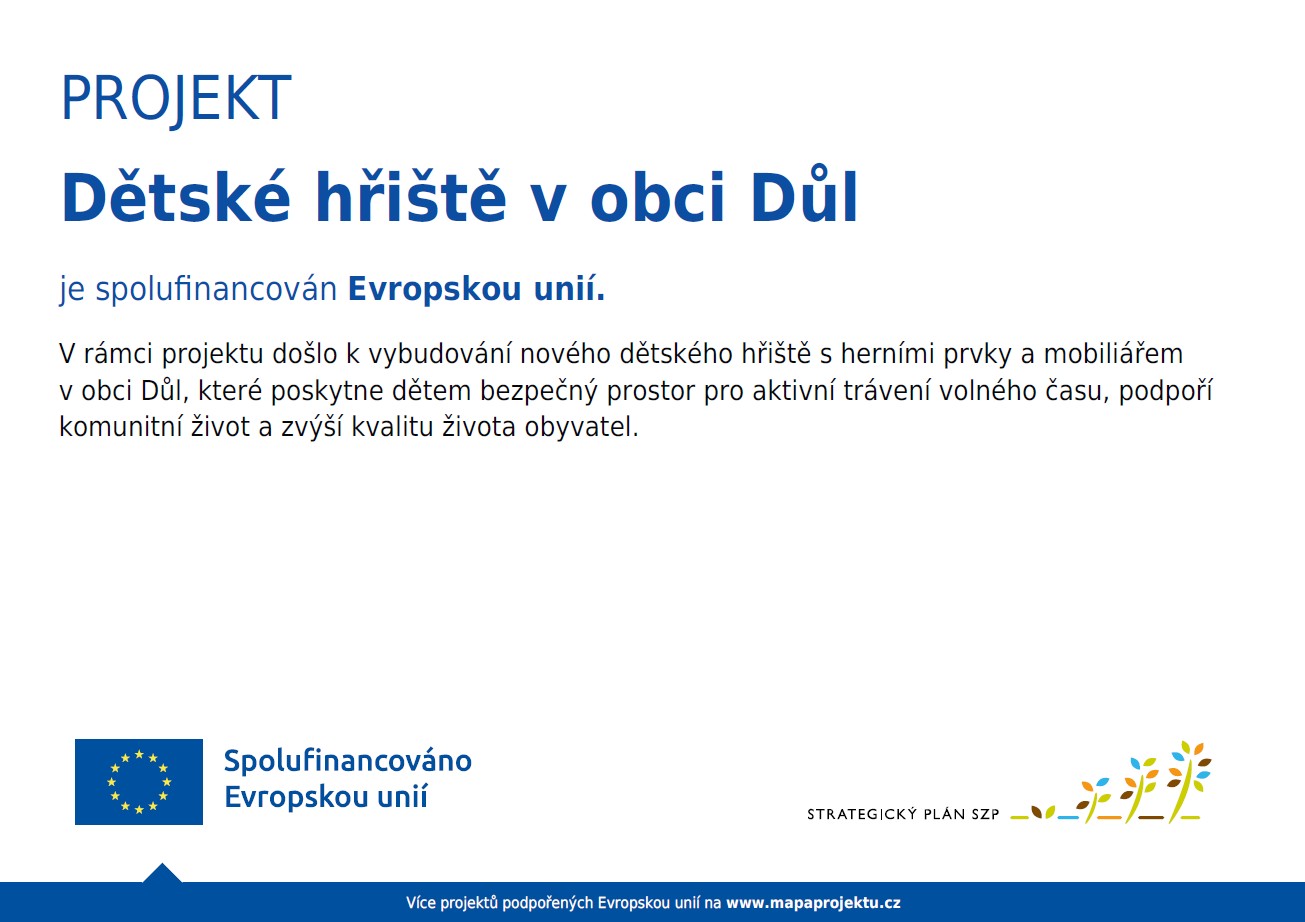 PROJEKT

Dětské hřiště v obci Důl

je spolufinancován Evropskou unií.

V rámci projektu došlo k vybudování nového dětského hřiště s herními prvky a mobiliářem v obci Důl, které poskytne dětem bezpečný prostor pro aktivní trávení volného času, podpoří komunitní život a zvýší kvalitu života obyvatel.

Spolufinancováno Evropskou unií

STRATEGICKÝ PLÁN SZP

Více projektů podpořených Evropskou unií na www.mapaprojektu.cz